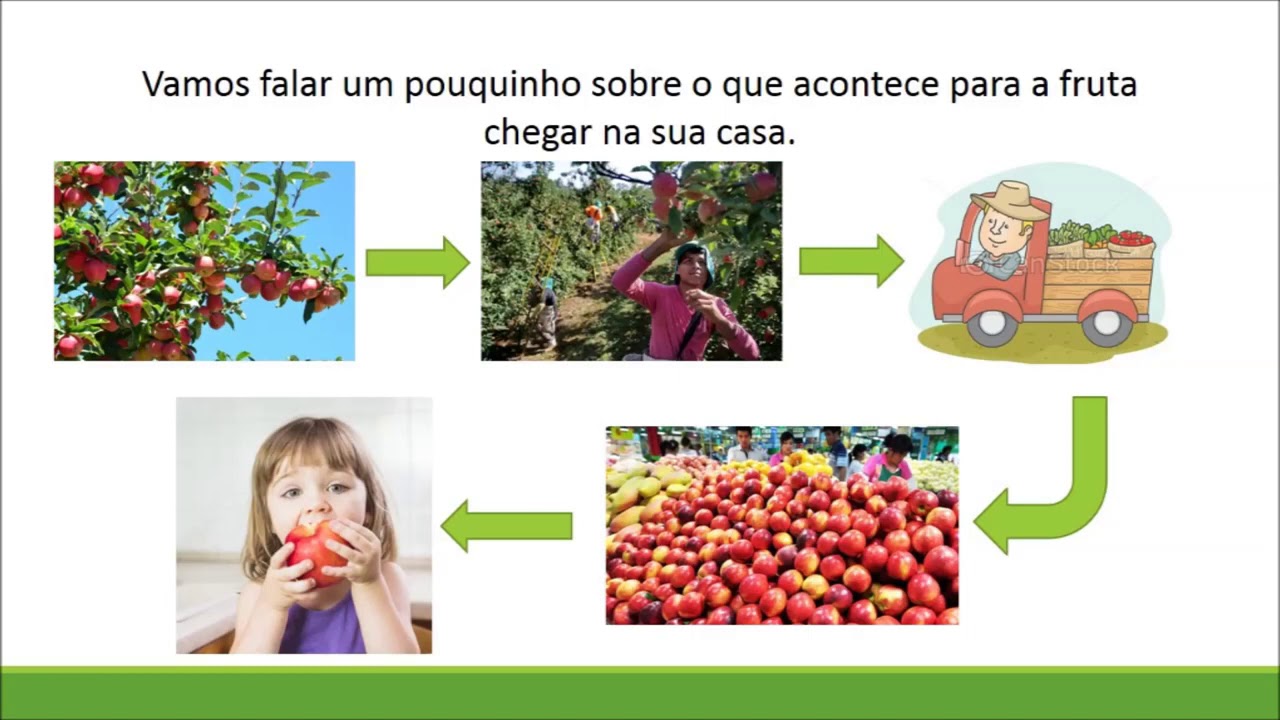 Vamos falar um pouquinho sobre o que acontece para a fruta chegar na sua casa.